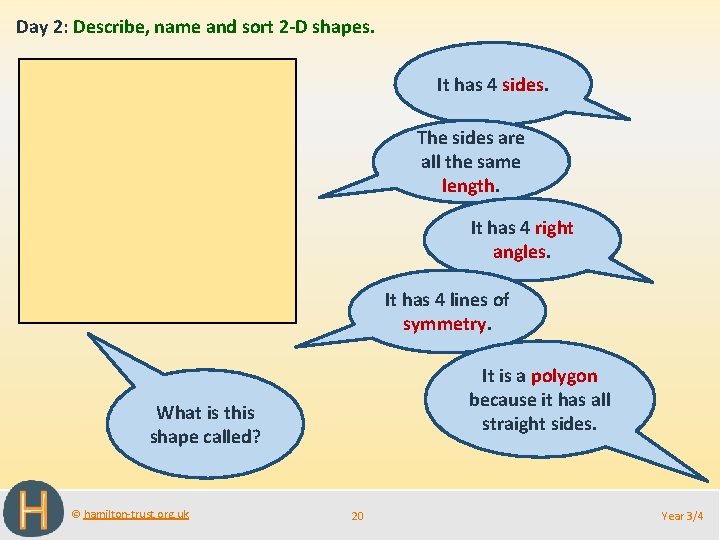 Day 2: Describe, name and sort 2-D shapes.

It has 4 sides.

The sides are all the same length.

It has 4 right angles.

It has 4 lines of symmetry.

It is a polygon because it has all straight sides.

What is this shape called?

H

© hamilton-trust.org.uk

20

Year 3/4